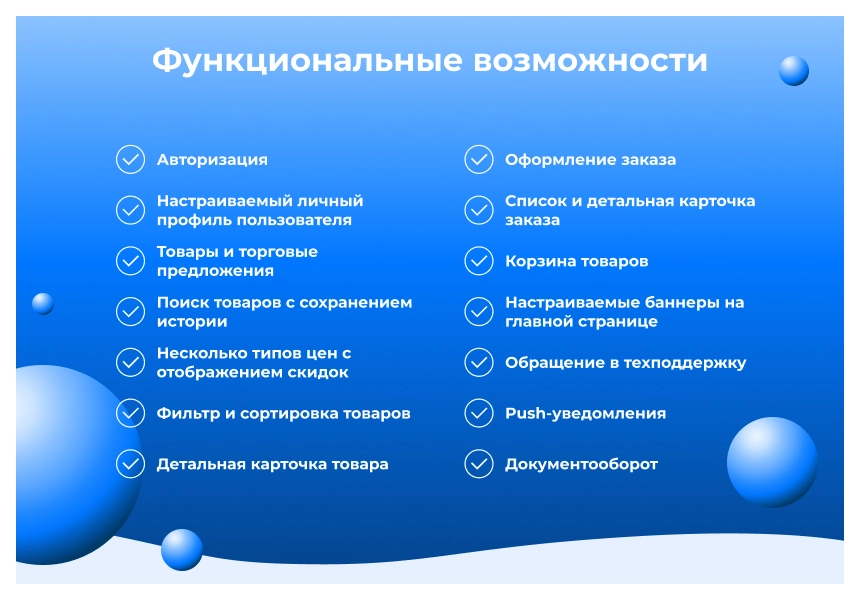 Функциональные возможности

Авторизация

Настраиваемый личный профиль пользователя

Товары и торговые предложения

Поиск товаров с сохранением истории

Несколько типов цен с отображением скидок

Фильтр и сортировка товаров

Детальная карточка товара

Оформление заказа

Список и детальная карточка заказа

Корзина товаров

Настраиваемые баннеры на главной странице

Обращение в техподдержку

Push-уведомления

Документооборот